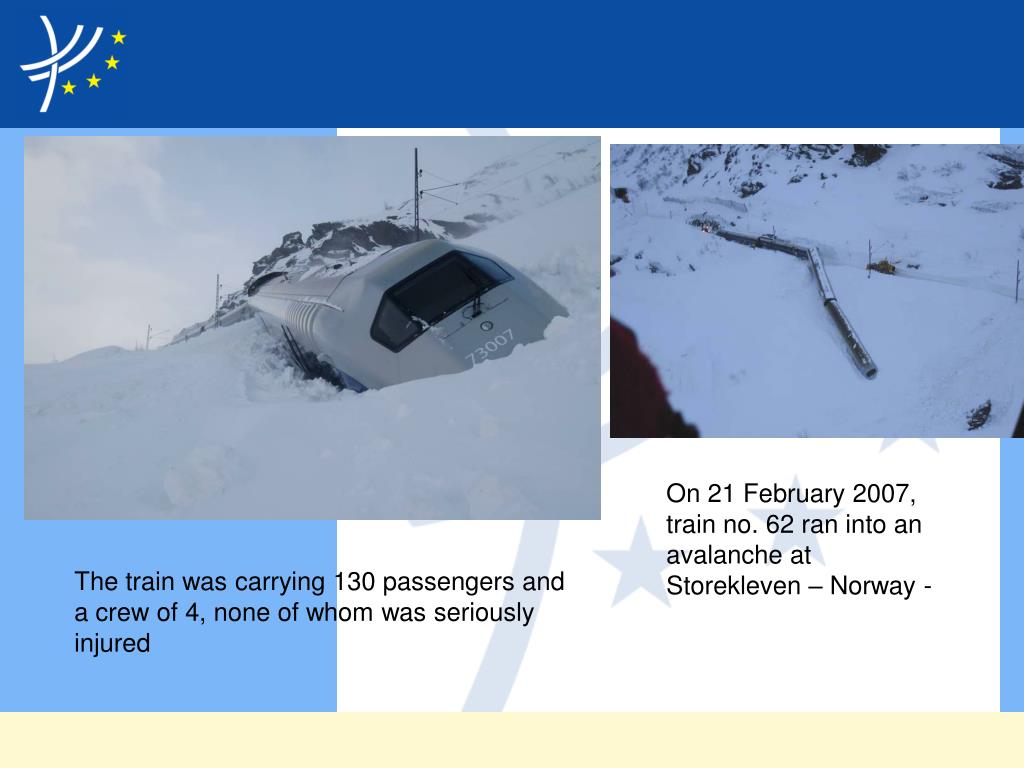 73007

On 21 February 2007, train no. 62 ran into an avalanche at Storekleven – Norway -

The train was carrying 130 passengers and a crew of 4, none of whom was seriously injured